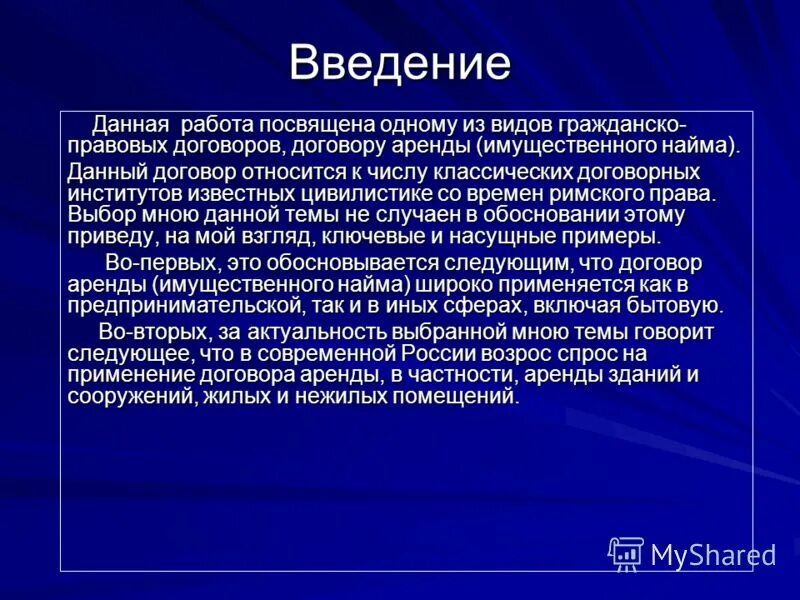 Введение

Данная работа посвящена одному из видов гражданско-правовых договоров, договору аренды (имущественного найма).

Данный договор относится к числу классических договорных институтов известных цивилистике со времен римского права. Выбор мною данной темы не случаен в обосновании этому приведу, на мой взгляд, ключевые и насущные примеры.

Во-первых, это обосновывается следующим, что договор аренды (имущественного найма) широко применяется как в предпринимательской, так и в иных сферах, включая бытовую.

Во-вторых, за актуальность выбранной мною темы говорит следующее, что в современной России возрос спрос на применение договора аренды, в частности, аренды зданий и сооружений, жилых и нежилых помещений.

MyShared